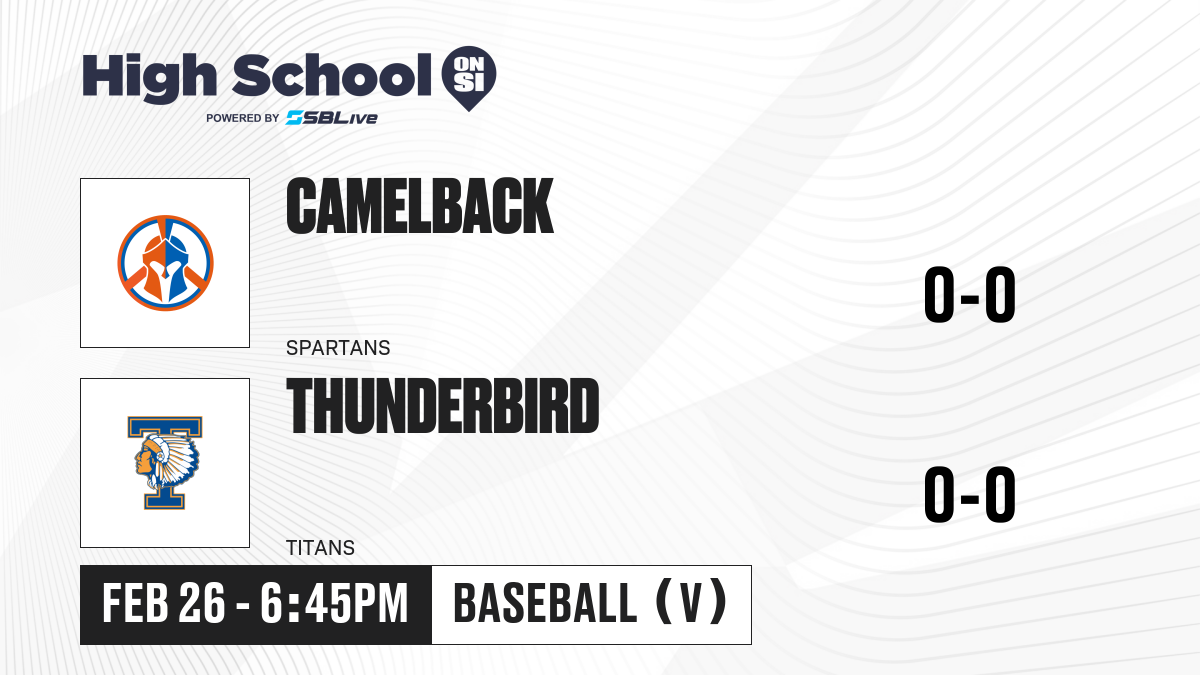 High School ON SI
POWERED BY SBLive

CAMELBACK
SPARTANS
0-0

THUNDERBIRD
TITANS
0-0

FEB 26 - 6:45PM
BASEBALL (V)